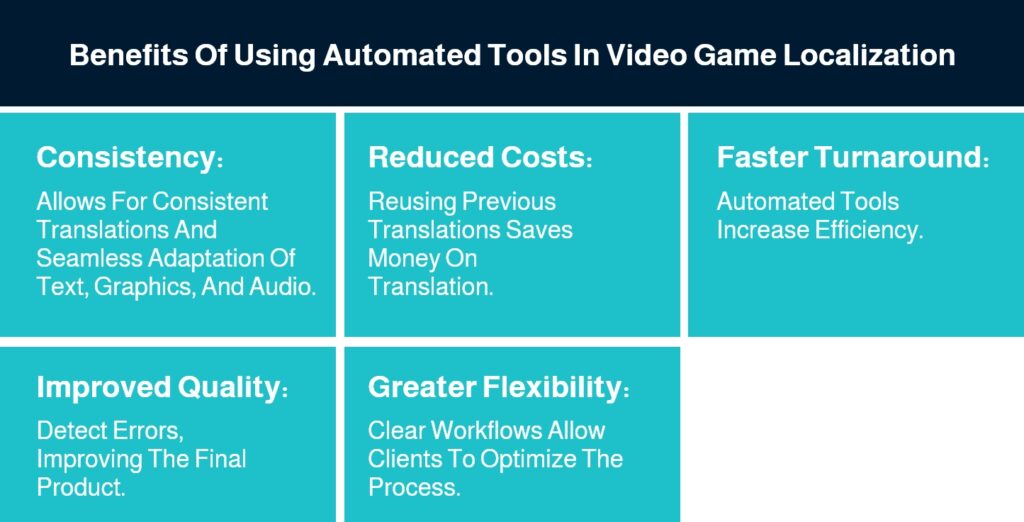 Benefits Of Using Automated Tools In Video Game Localization

Consistency:
Allows For Consistent Translations And Seamless Adaptation Of Text, Graphics, And Audio.

Reduced Costs:
Reusing Previous Translations Saves Money On Translation.

Faster Turnaround:
Automated Tools Increase Efficiency.

Improved Quality:
Detect Errors, Improving The Final Product.

Greater Flexibility:
Clear Workflows Allow Clients To Optimize The Process.